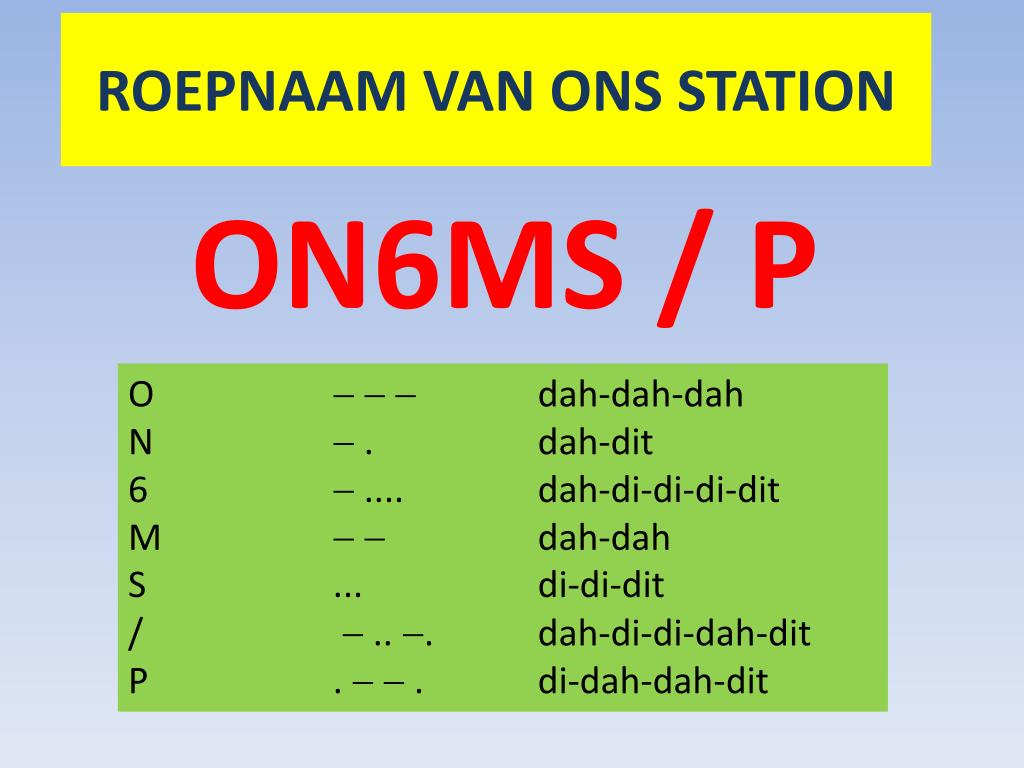 ROEPNAAM VAN ONS STATION

ON6MS / P

| O | – – – | dah-dah-dah |
|---|---|---|
| N | – . | dah-dit |
| 6 | – .... | dah-di-di-di-dit |
| M | – – | dah-dah |
| S | ... | di-di-dit |
| / | – .. –. | dah-di-di-dah-dit |
| P | . – – . | di-dah-dah-dit |